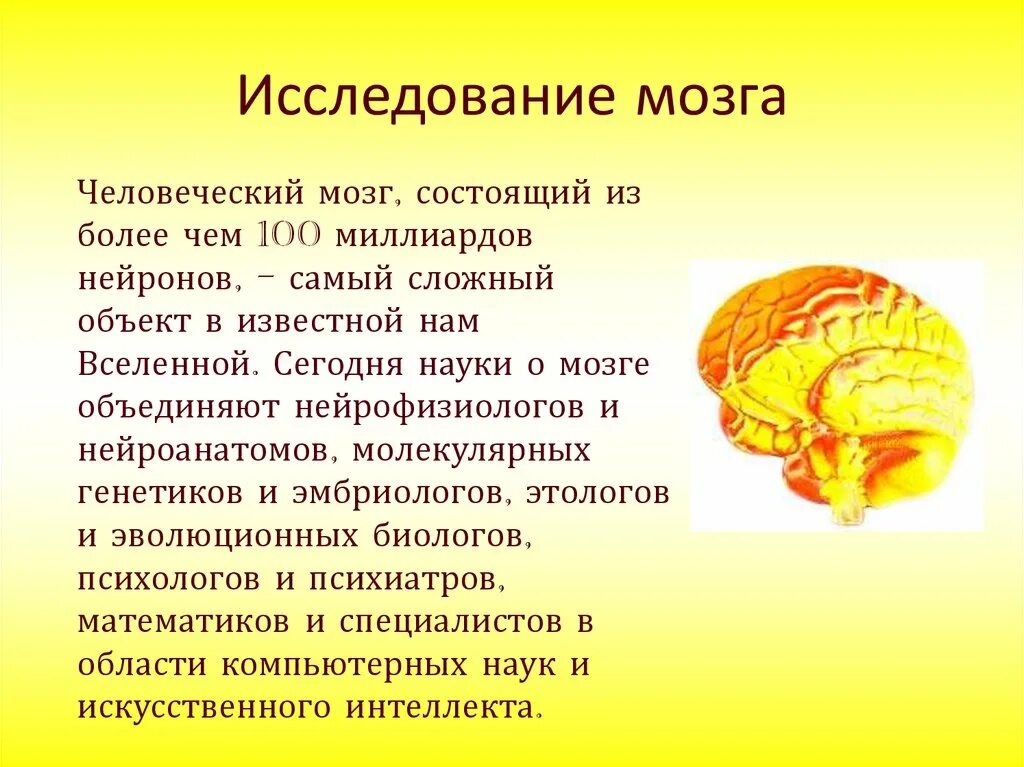 Исследование мозга

Человеческий мозг, состоящий из более чем 100 миллиардов нейронов, – самый сложный объект в известной нам Вселенной. Сегодня науки о мозге объединяют нейрофизиологов и нейроанатомов, молекулярных генетиков и эмбриологов, этологов и эволюционных биологов, психологов и психиатров, математиков и специалистов в области компьютерных наук и искусственного интеллекта.